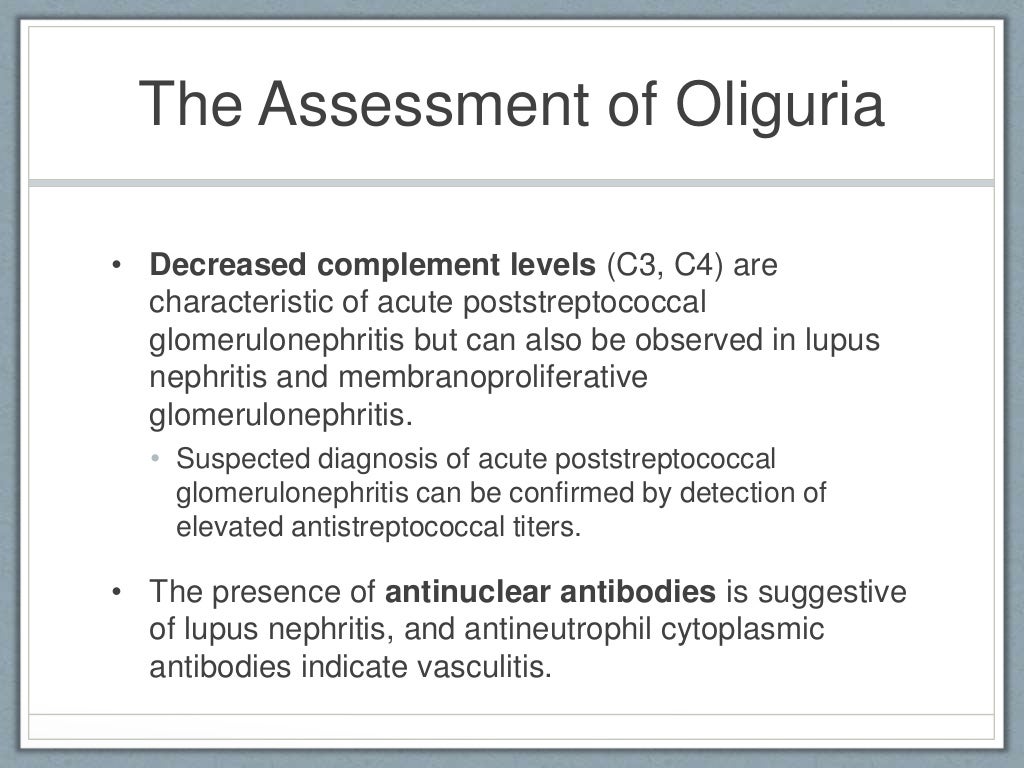 The Assessment of Oliguria

• Decreased complement levels (C3, C4) are characteristic of acute poststreptococcal glomerulonephritis but can also be observed in lupus nephritis and membranoproliferative glomerulonephritis.
  • Suspected diagnosis of acute poststreptococcal glomerulonephritis can be confirmed by detection of elevated antistreptococcal titers.

• The presence of antinuclear antibodies is suggestive of lupus nephritis, and antineutrophil cytoplasmic antibodies indicate vasculitis.